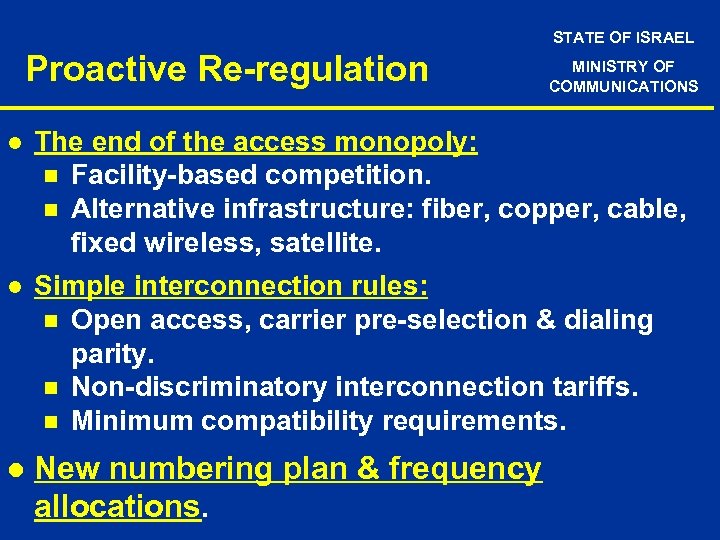 Proactive Re-regulation

STATE OF ISRAEL

MINISTRY OF COMMUNICATIONS

● The end of the access monopoly:
■ Facility-based competition.
■ Alternative infrastructure: fiber, copper, cable, fixed wireless, satellite.

● Simple interconnection rules:
■ Open access, carrier pre-selection & dialing parity.
■ Non-discriminatory interconnection tariffs.
■ Minimum compatibility requirements.

● New numbering plan & frequency allocations.